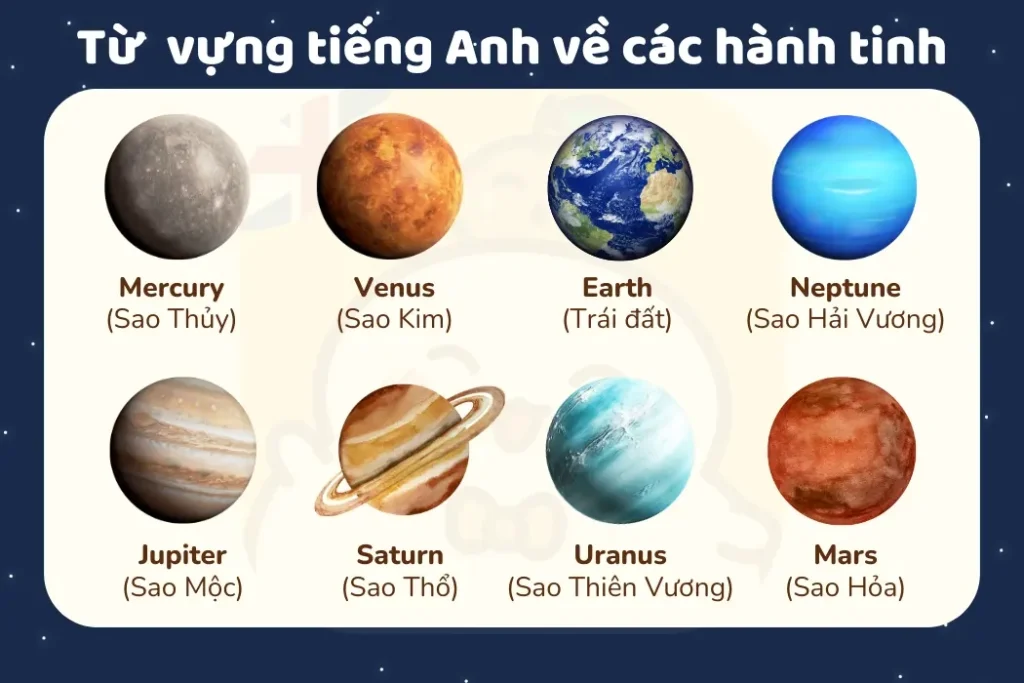 Từ vựng tiếng Anh về các hành tinh

Mercury
(Sao Thủy)

Venus
(Sao Kim)

Earth
(Trái đất)

Neptune
(Sao Hải Vương)

Jupiter
(Sao Mộc)

Saturn
(Sao Thổ)

Uranus
(Sao Thiên Vương)

Mars
(Sao Hỏa)